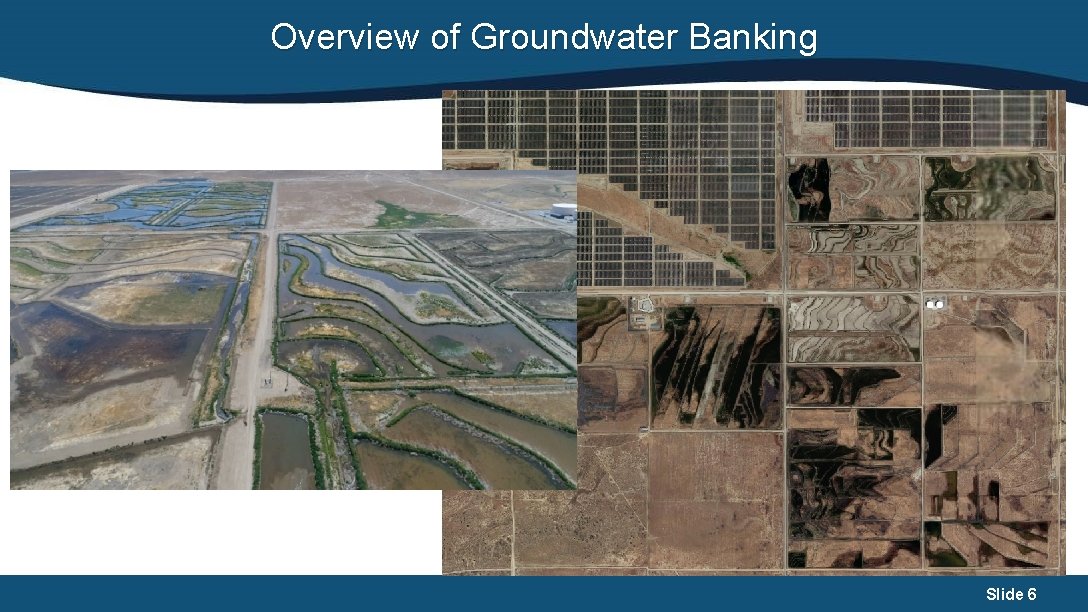 Overview of Groundwater Banking

Slide 6